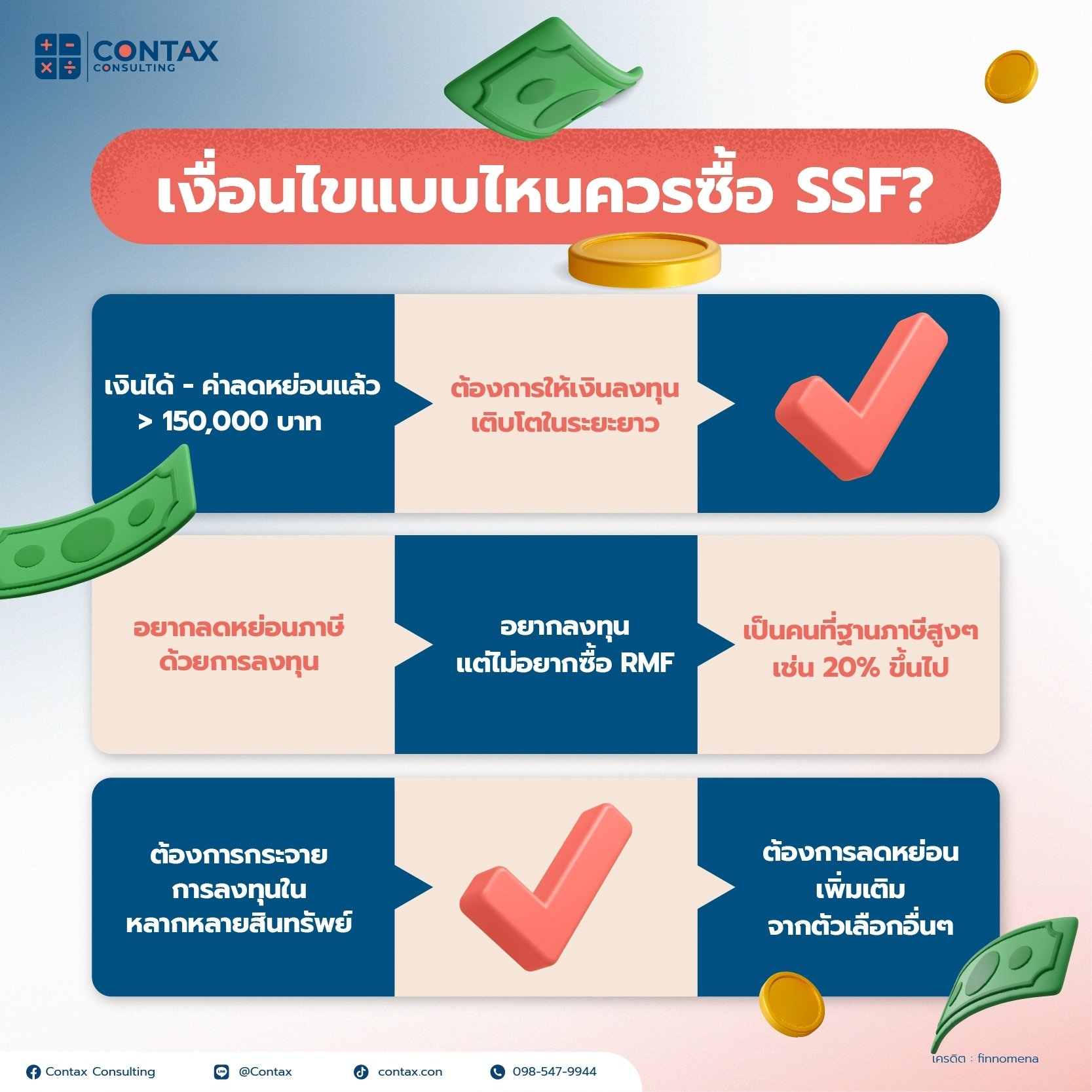 CONTAX CONSULTING

เงื่อนไขแบบไหนควรซื้อ SSF?

เงินได้ - ค่าลดหย่อนแล้ว > 150,000 บาท

ต้องการให้เงินลงทุนเติบโตในระยะยาว

อยากลดหย่อนภาษีด้วยการลงทุน

อยากลงทุนแต่ไม่อยากซื้อ RMF

เป็นคนที่ฐานภาษีสูงๆ เช่น 20% ขึ้นไป

ต้องการกระจายการลงทุนในหลากหลายสินทรัพย์

ต้องการลดหย่อนเพิ่มเติมจากตัวเลือกอื่นๆ

เครดิต : finnomena

Contax Consulting @Contax contax.con 098-547-9944